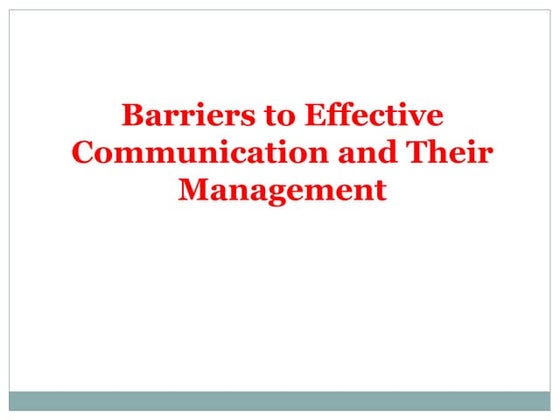 Barriers to Effective Communication and Their Management